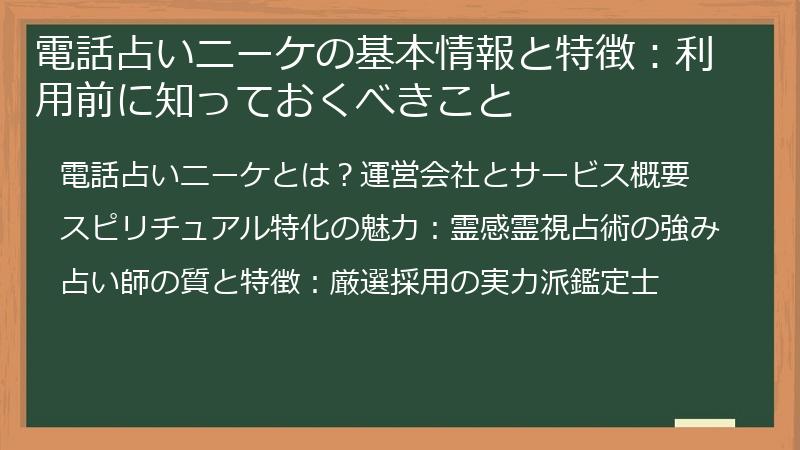 電話占いニーケの基本情報と特徴：利用前に知っておくべきこと

電話占いニーケとは？運営会社とサービス概要

スピリチュアル特化の魅力：霊感霊視占術の強み

占い師の質と特徴：厳選採用の実力派鑑定士